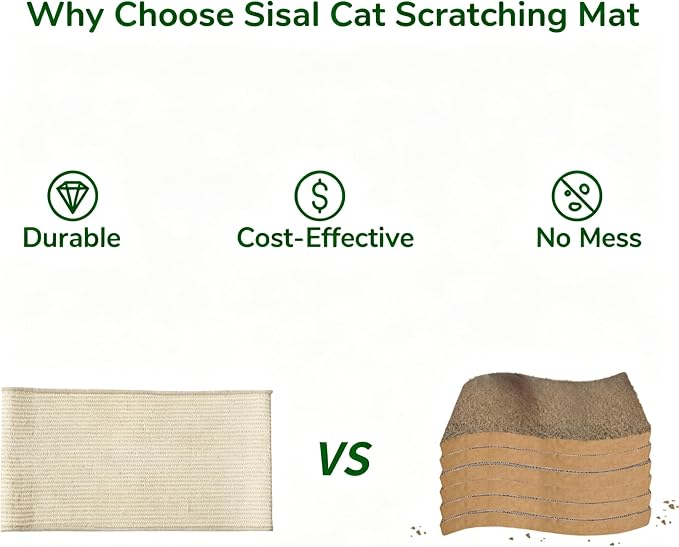 Why Choose Sisal Cat Scratching Mat

Durable

Cost-Effective

No Mess

VS